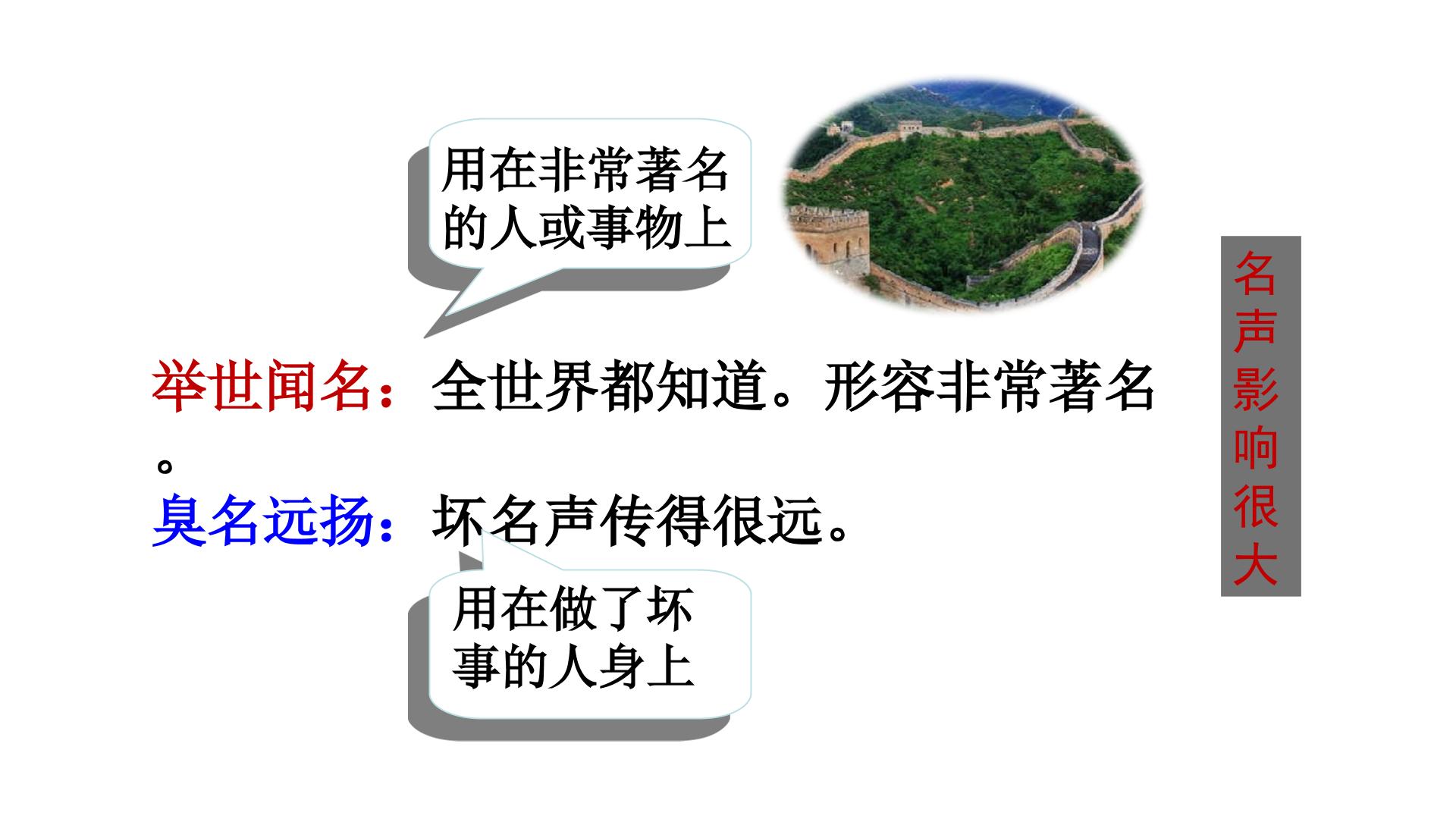 用在非常著名的人或事物上

举世闻名：全世界都知道。形容非常著名。
臭名远扬：坏名声传得很远。

用在做了坏事的人身上

名声影响很大